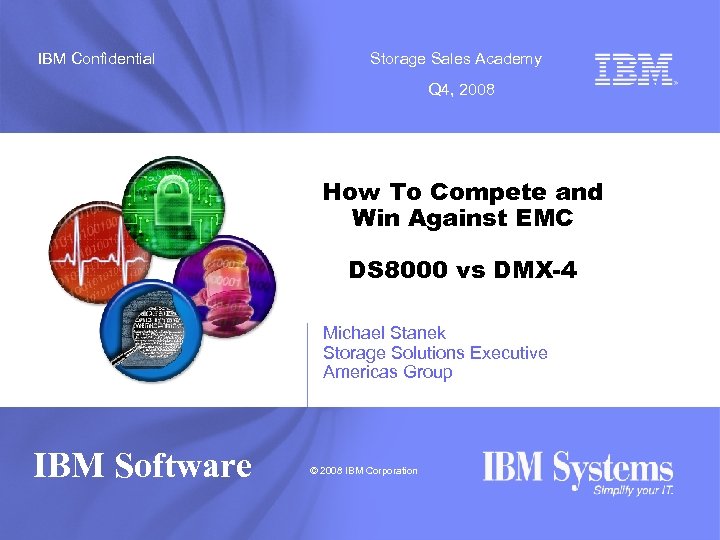 IBM Confidential

Storage Sales Academy

Q4, 2008

IBM

How To Compete and Win Against EMC

DS8000 vs DMX-4

Michael Stanek
Storage Solutions Executive
Americas Group

IBM Software

© 2008 IBM Corporation

IBM Systems
Simplify your IT.